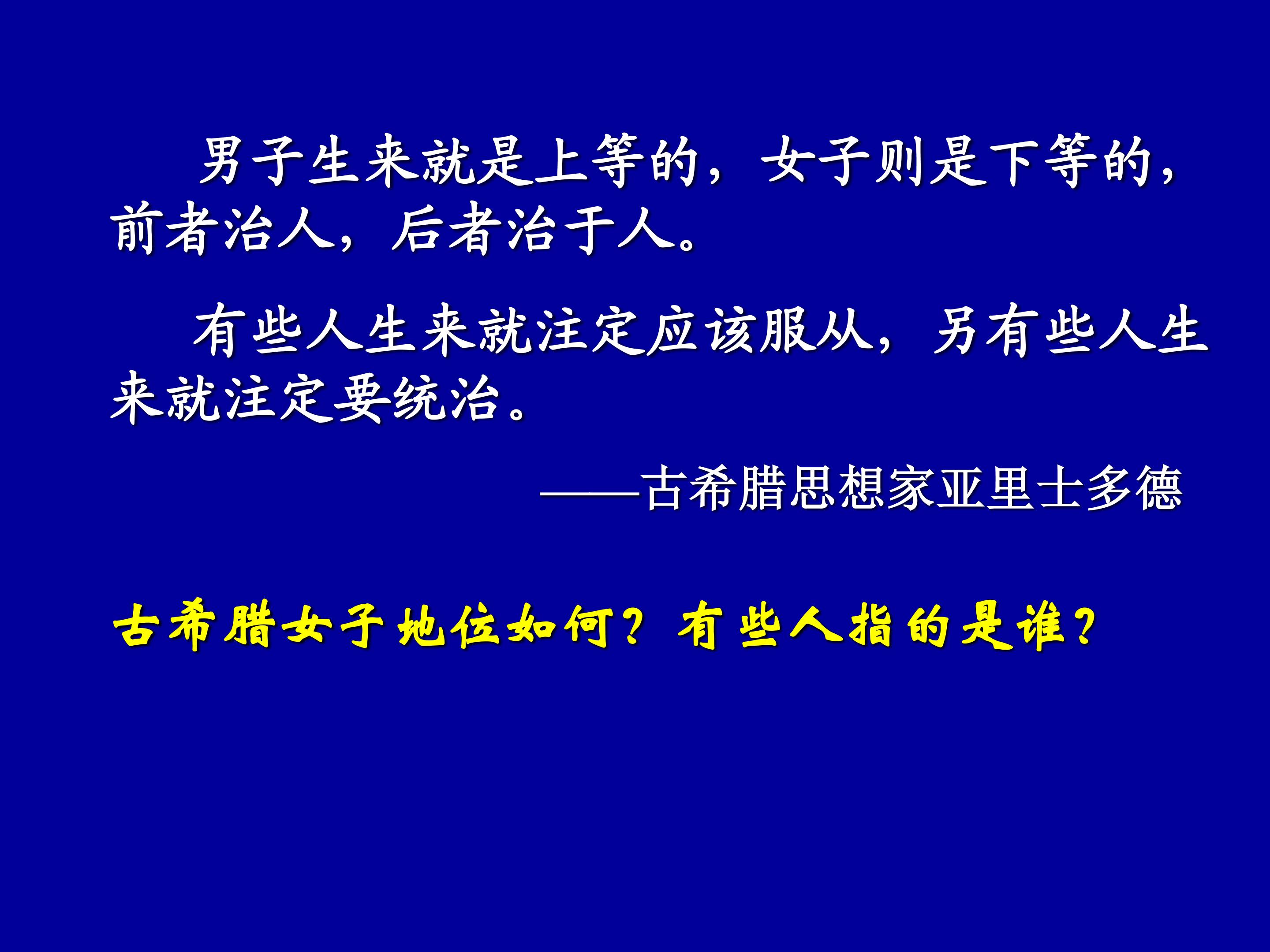 男子生来就是上等的，女子则是下等的，前者治人，后者治于人。

有些人生来就注定应该服从，另有些人生来就注定要统治。

——古希腊思想家亚里士多德

古希腊女子地位如何？有些人指的是谁？